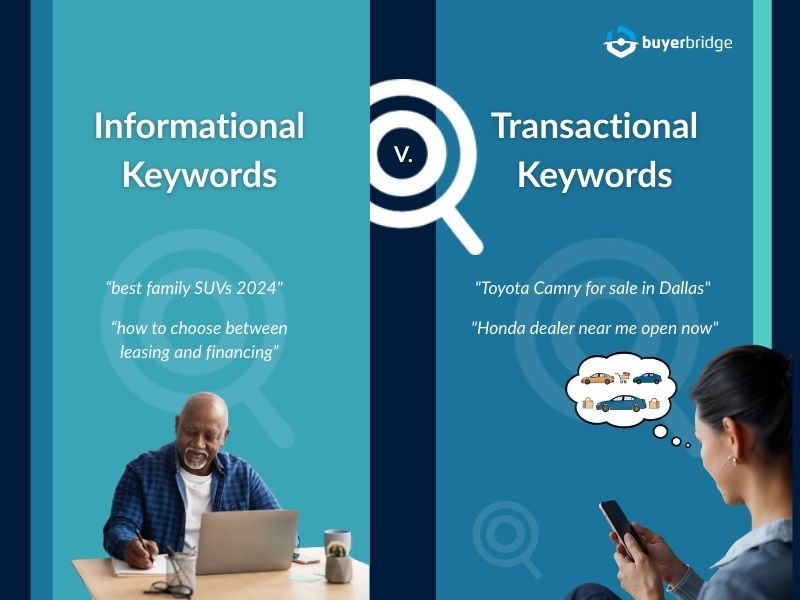 buyerbridge

Informational Keywords

V.

Transactional Keywords

“best family SUVs 2024"

“how to choose between leasing and financing”

"Toyota Camry for sale in Dallas"

"Honda dealer near me open now"